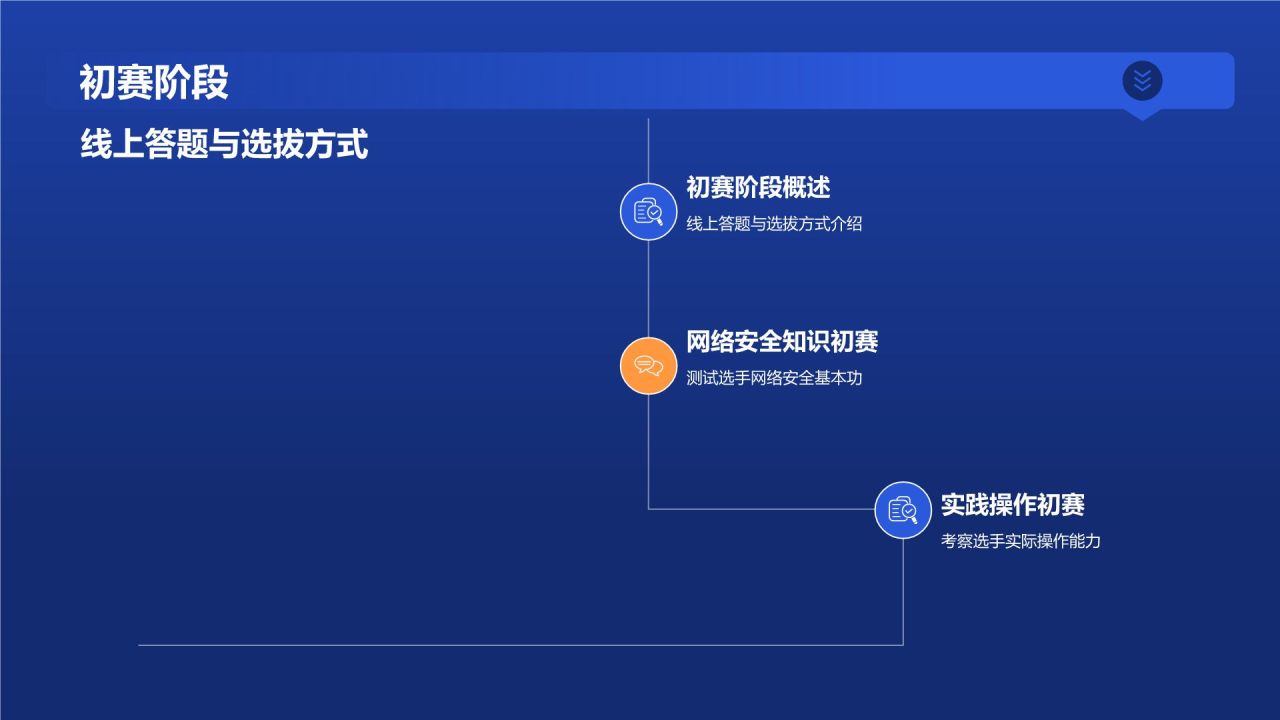 初赛阶段

线上答题与选拔方式

初赛阶段概述

线上答题与选拔方式介绍

网络安全知识初赛

测试选手网络安全基本功

实践操作初赛

考察选手实际操作能力